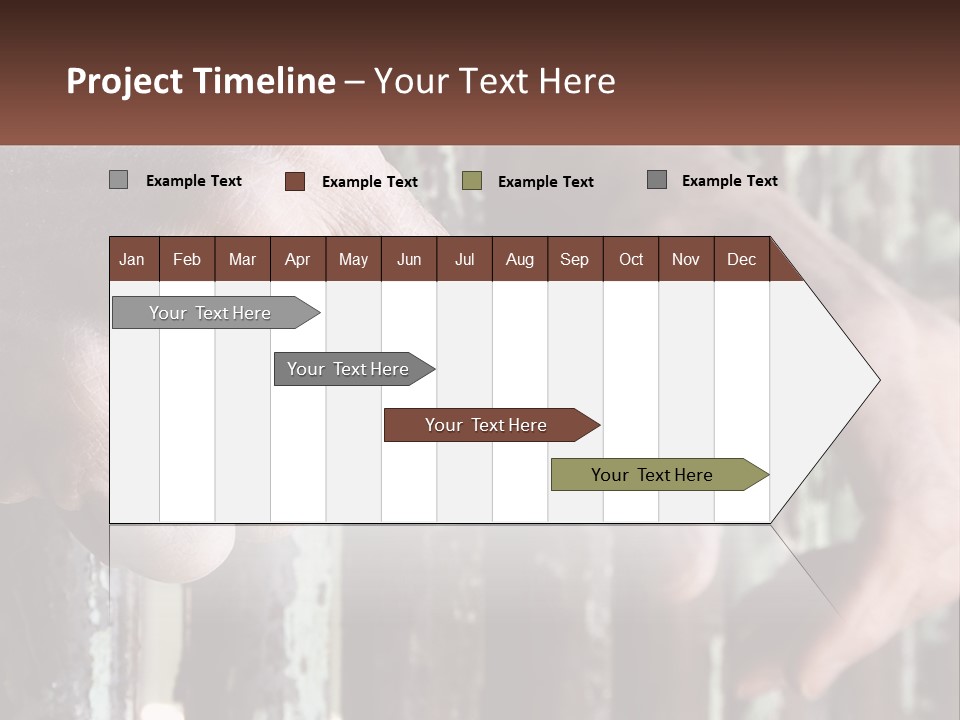 Project Timeline – Your Text Here

Example Text Example Text Example Text Example Text

| Jan | Feb | Mar | Apr | May | Jun | Jul | Aug | Sep | Oct | Nov | Dec |
|---|---|---|---|---|---|---|---|---|---|---|---|

Your Text Here

Your Text Here

Your Text Here

Your Text Here